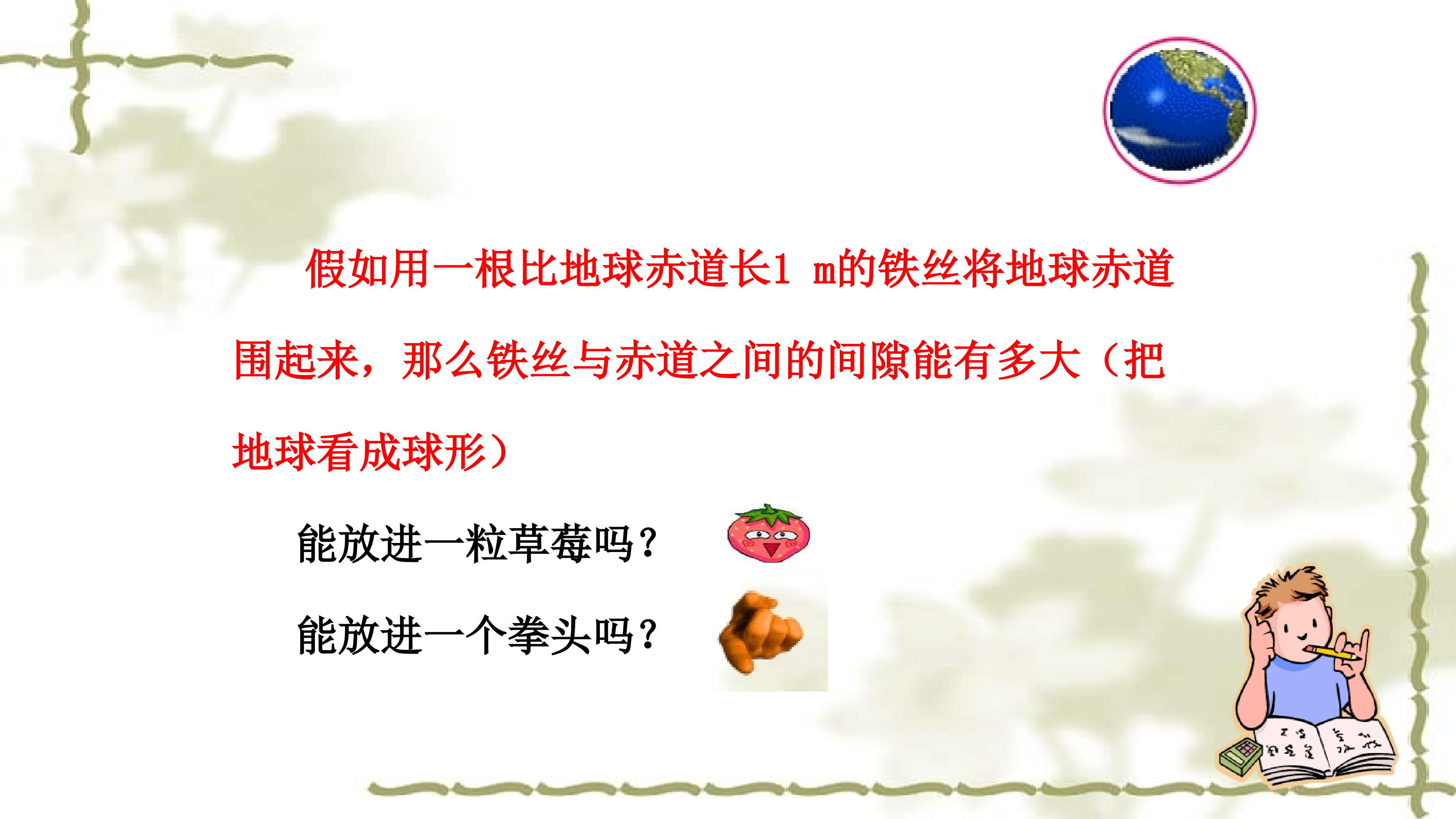 假如用一根比地球赤道长1 m的铁丝将地球赤道围起来，那么铁丝与赤道之间的间隙能有多大（把地球看成球形）

能放进一粒草莓吗？

能放进一个拳头吗？